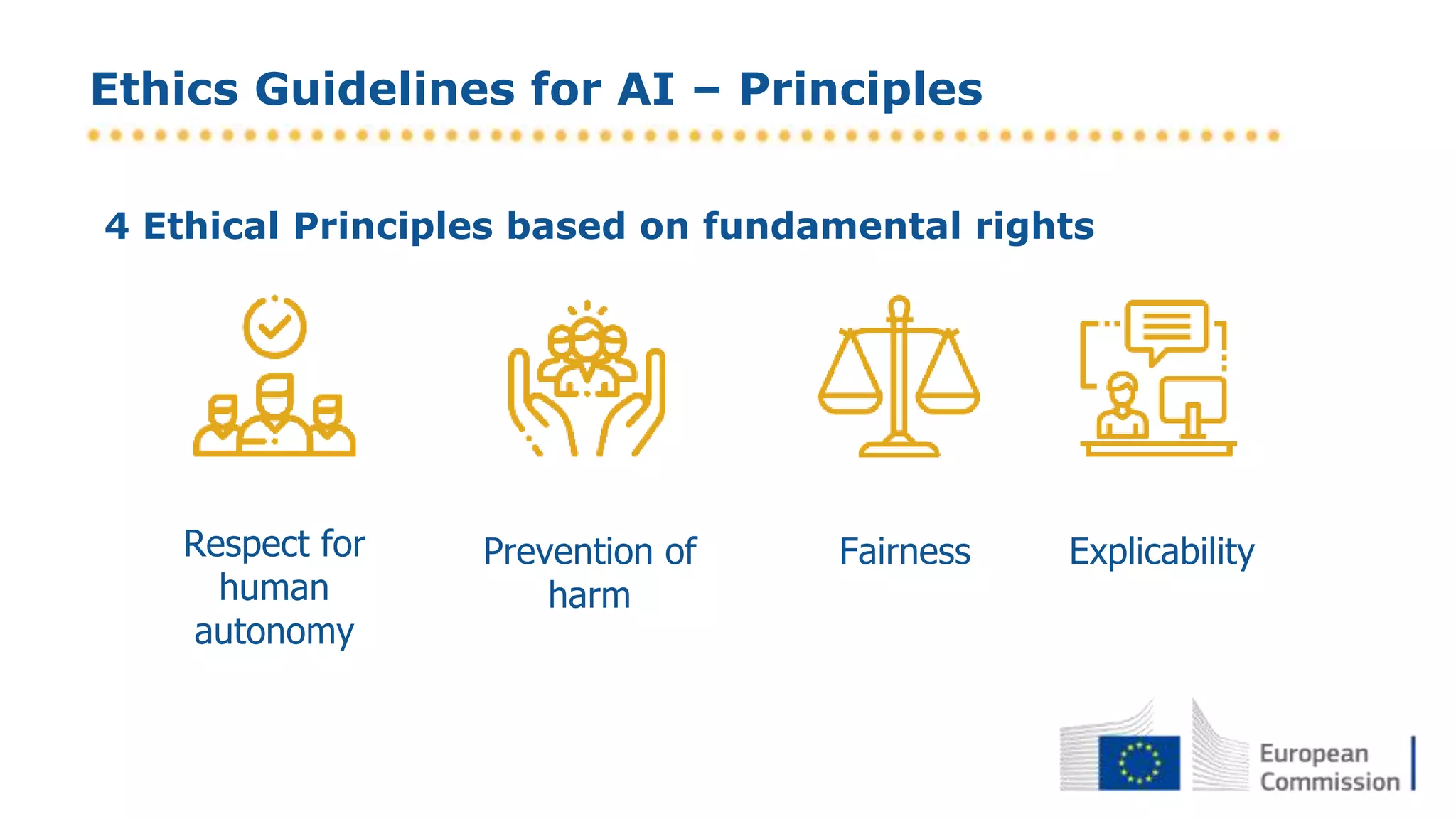 Ethics Guidelines for AI – Principles

4 Ethical Principles based on fundamental rights

Respect for human autonomy

Prevention of harm

Fairness

Explicability

European Commission